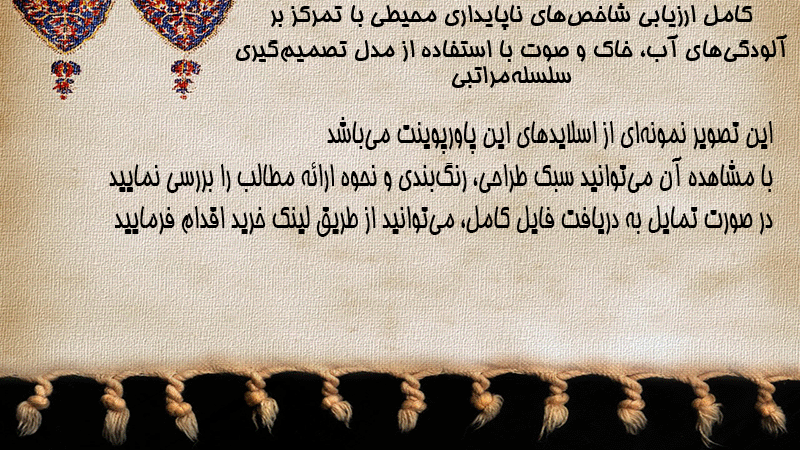 کامل ارزیابی شاخص‌های ناپایداری محیطی با تمرکز بر آلودگی‌های آب، خاک و صوت با استفاده از مدل تصمیم‌گیری سلسله‌مراتبی

این تصویر نمونه‌ای از اسلایدهای این پاورپوینت می‌باشد
با مشاهده آن می‌توانید سبک طراحی، رنگ‌بندی و نحوه ارائه مطالب را بررسی نمایید
در صورت تمایل به دریافت فایل کامل، می‌توانید از طریق لینک خرید اقدام فرمایید